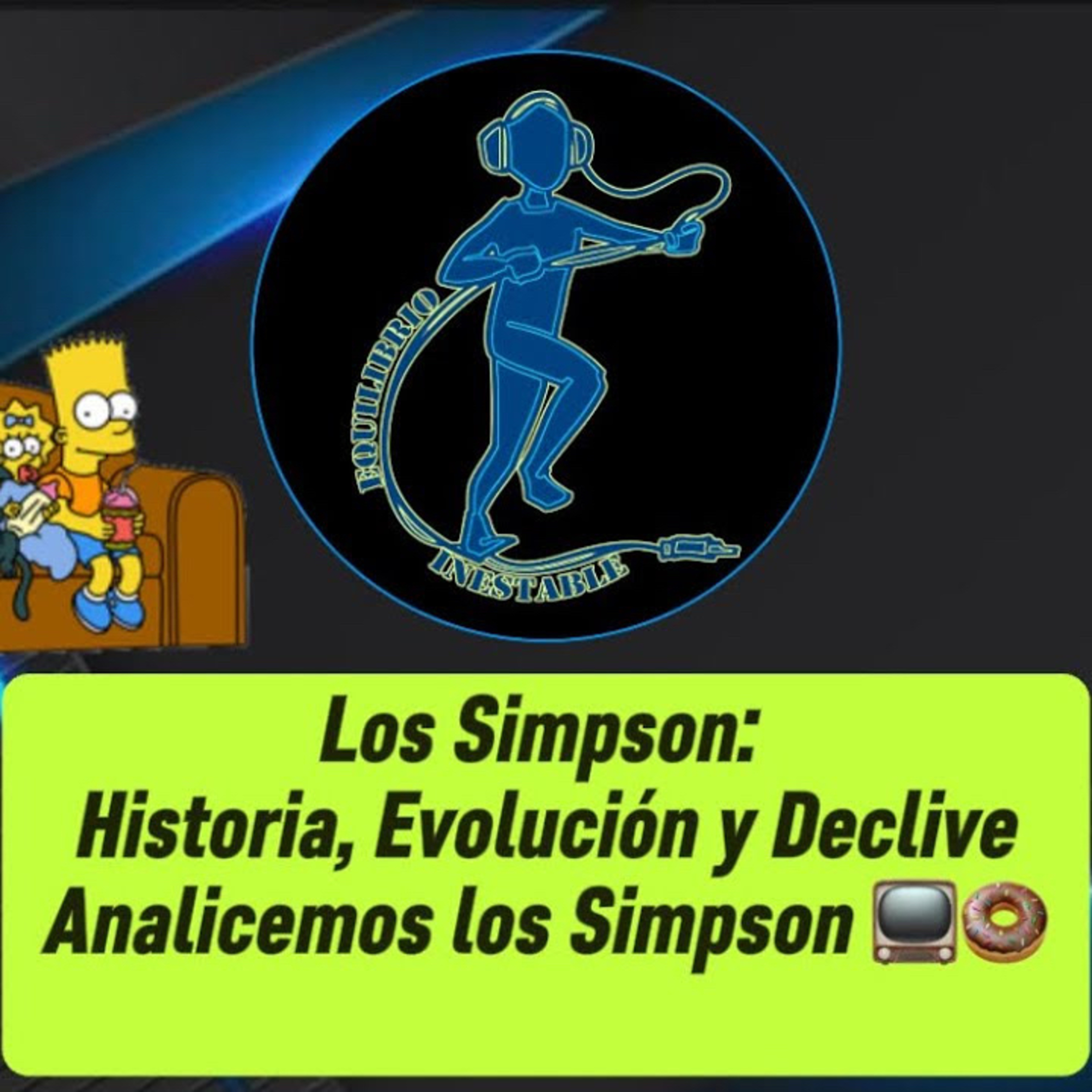 EQUILIBRIO
INESTABLE

Los Simpson:
Historia, Evolución y Declive
Analicemos los Simpson 📺🍩